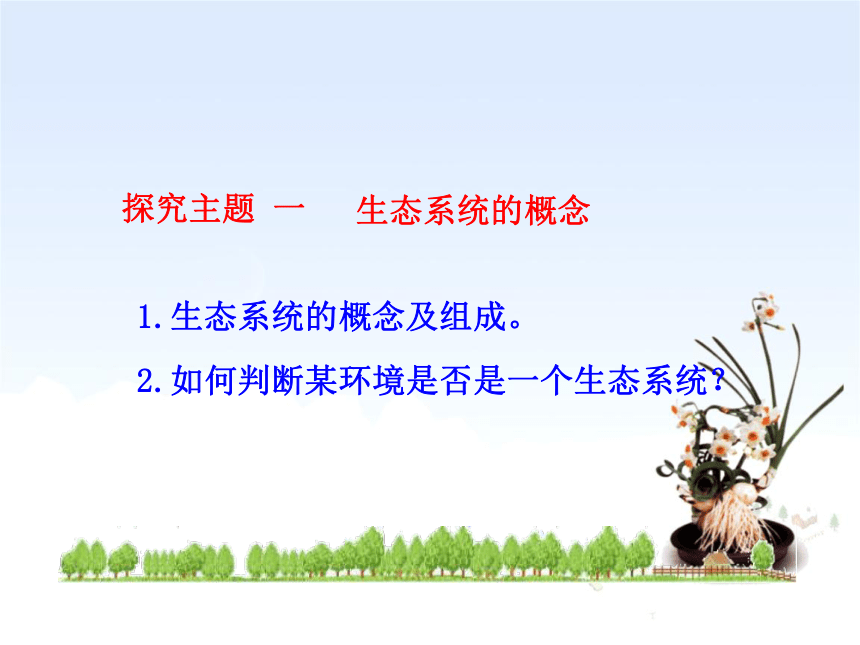 探究主题 一 生态系统的概念

1.生态系统的概念及组成。

2.如何判断某环境是否是一个生态系统?